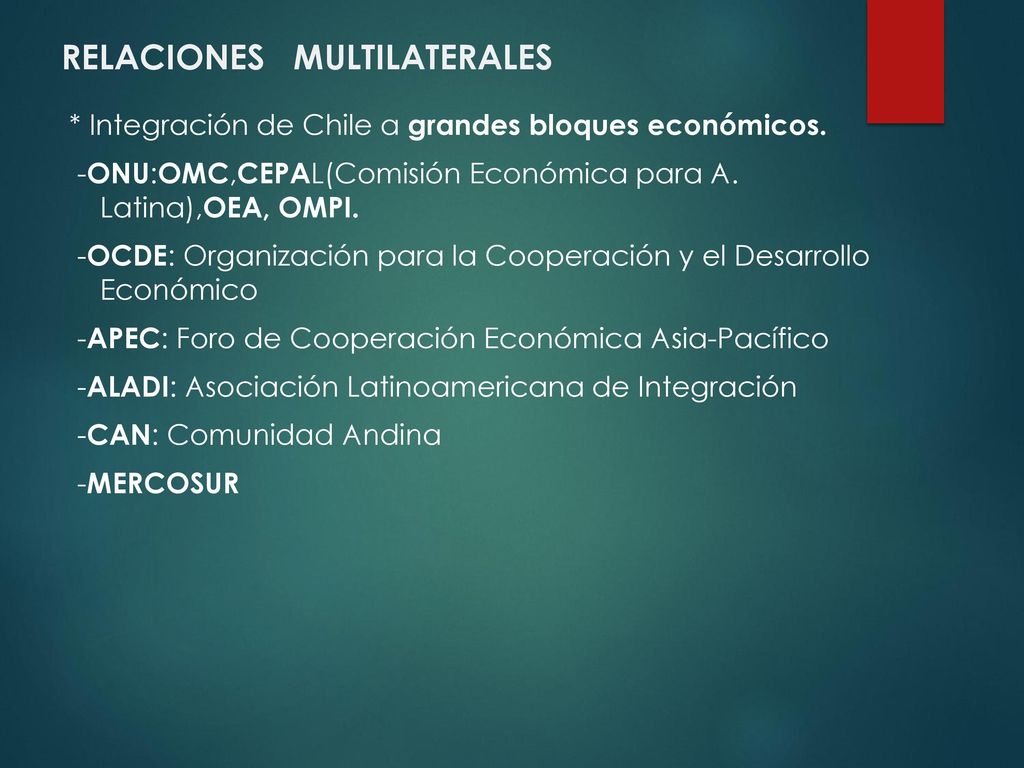 RELACIONES MULTILATERALES

* Integración de Chile a grandes bloques económicos.

-ONU:OMC,CEPAL(Comisión Económica para A. Latina),OEA, OMPI.

-OCDE: Organización para la Cooperación y el Desarrollo Económico

-APEC: Foro de Cooperación Económica Asia-Pacífico

-ALADI: Asociación Latinoamericana de Integración

-CAN: Comunidad Andina

-MERCOSUR